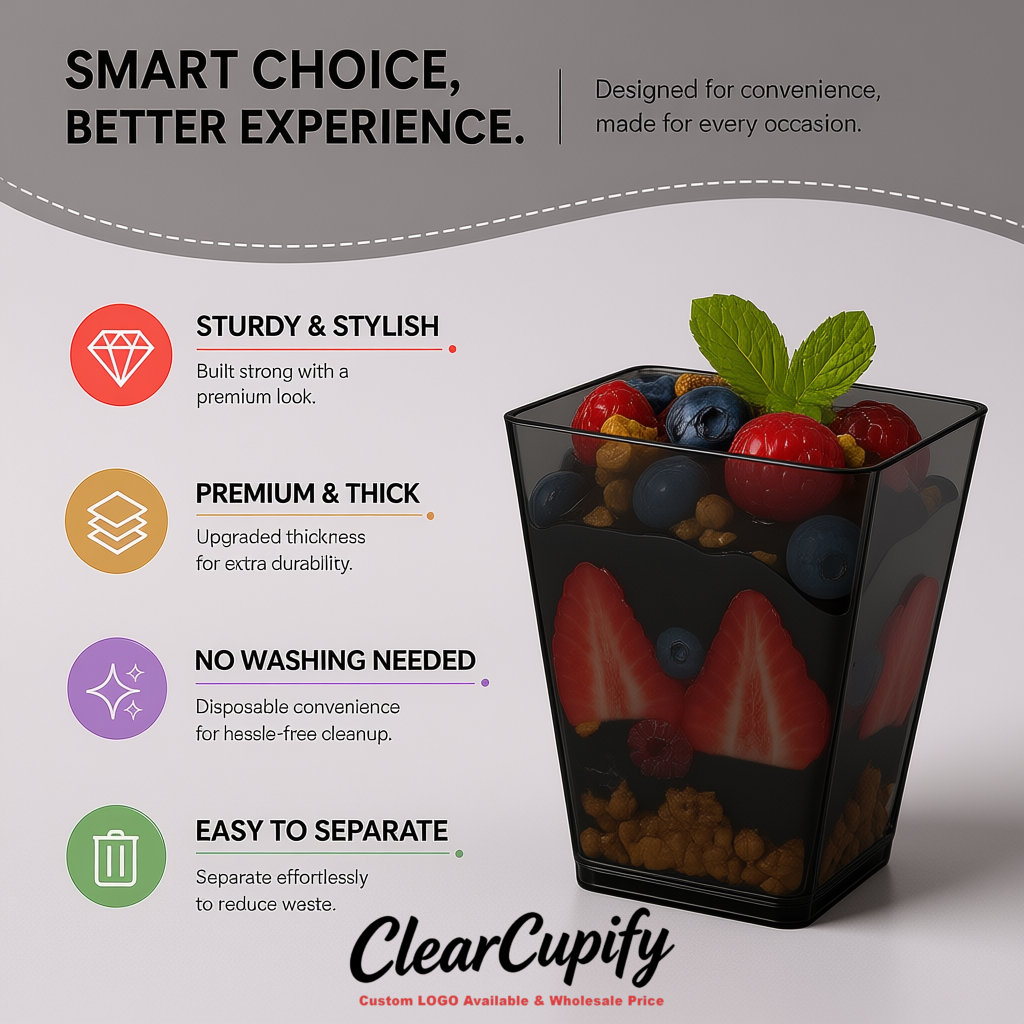 SMART CHOICE, BETTER EXPERIENCE.

Designed for convenience, made for every occasion.

STURDY & STYLISH

Built strong with a premium look.

PREMIUM & THICK

Upgraded thickness for extra durability.

NO WASHING NEEDED

Disposable convenience for hessle-free cleanup.

EASY TO SEPARATE

Separate effortlessly to reduce weste.

ClearCupify

Custom LOGO Available & Wholesale Price